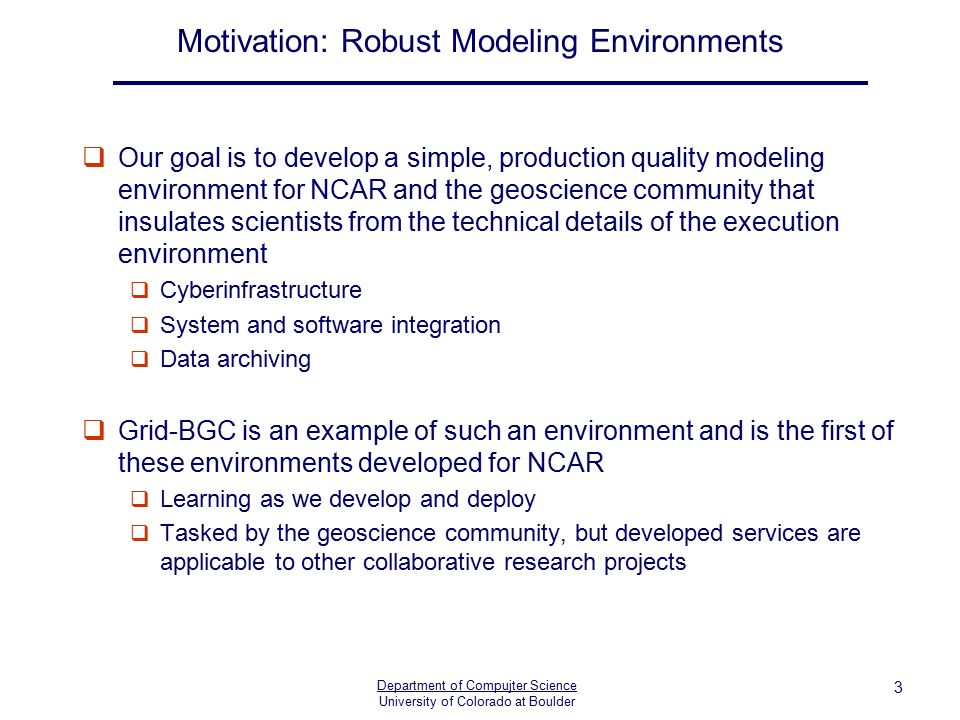 Motivation: Robust Modeling Environments

❑ Our goal is to develop a simple, production quality modeling environment for NCAR and the geoscience community that insulates scientists from the technical details of the execution environment

❑ Cyberinfrastructure

❑ System and software integration

❑ Data archiving

❑ Grid-BGC is an example of such an environment and is the first of these environments developed for NCAR

❑ Learning as we develop and deploy

❑ Tasked by the geoscience community, but developed services are applicable to other collaborative research projects

Department of Compujter Science
University of Colorado at Boulder

3